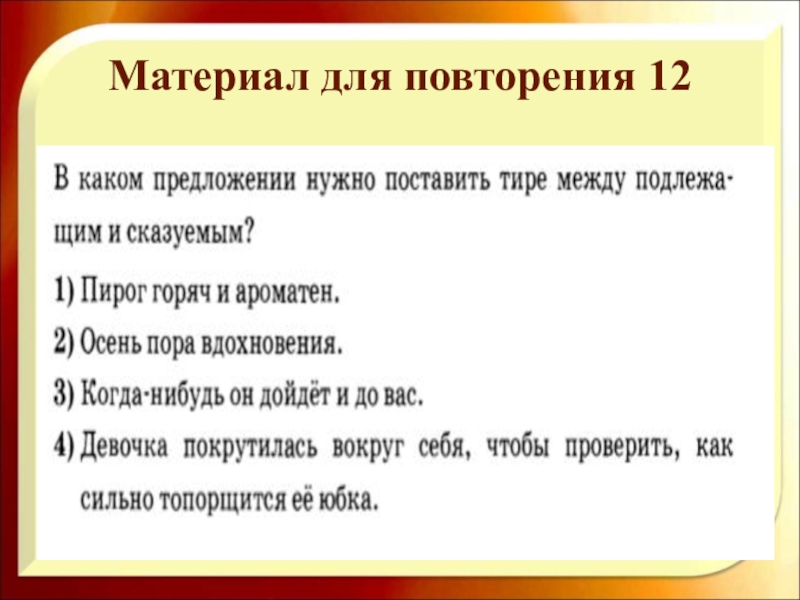 Материал для повторения 12

В каком предложении нужно поставить тире между подлежащим и сказуемым?

1) Пирог горяч и ароматен.
2) Осень пора вдохновения.
3) Когда-нибудь он дойдёт и до вас.
4) Девочка покрутилась вокруг себя, чтобы проверить, как сильно топорщится её юбка.